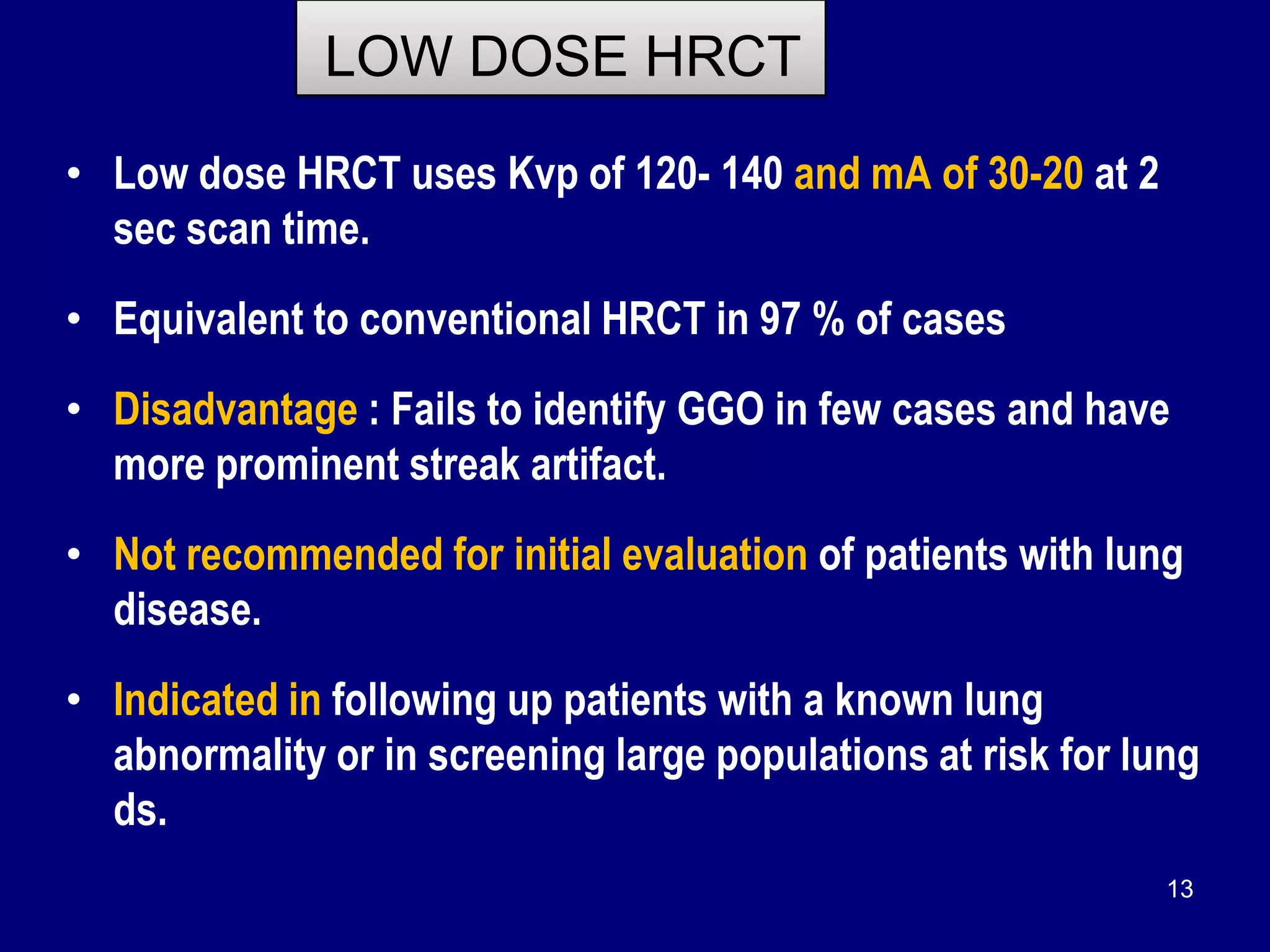 LOW DOSE HRCT

• Low dose HRCT uses Kvp of 120- 140 and mA of 30-20 at 2 sec scan time.

• Equivalent to conventional HRCT in 97 % of cases

• Disadvantage : Fails to identify GGO in few cases and have more prominent streak artifact.

• Not recommended for initial evaluation of patients with lung disease.

• Indicated in following up patients with a known lung abnormality or in screening large populations at risk for lung ds.

13